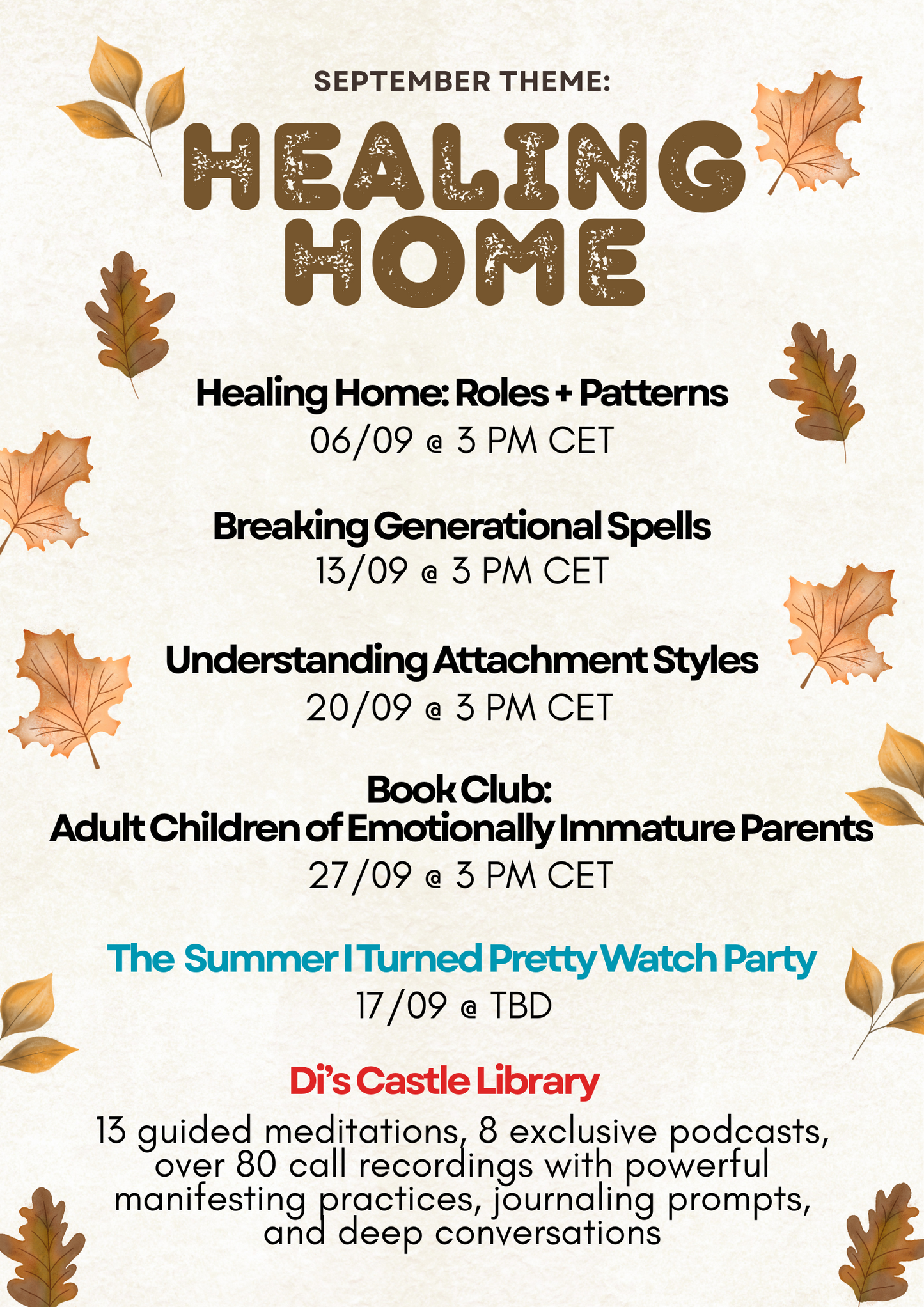 SEPTEMBER THEME:

HEALING HOME

Healing Home: Roles + Patterns
06/09 @ 3 PM CET

Breaking Generational Spells
13/09 @ 3 PM CET

Understanding Attachment Styles
20/09 @ 3 PM CET

Book Club:
Adult Children of Emotionally Immature Parents
27/09 @ 3 PM CET

The Summer I Turned Pretty Watch Party
17/09 @ TBD

Di's Castle Library
13 guided meditations, 8 exclusive podcasts, over 80 call recordings with powerful manifesting practices, journaling prompts, and deep conversations